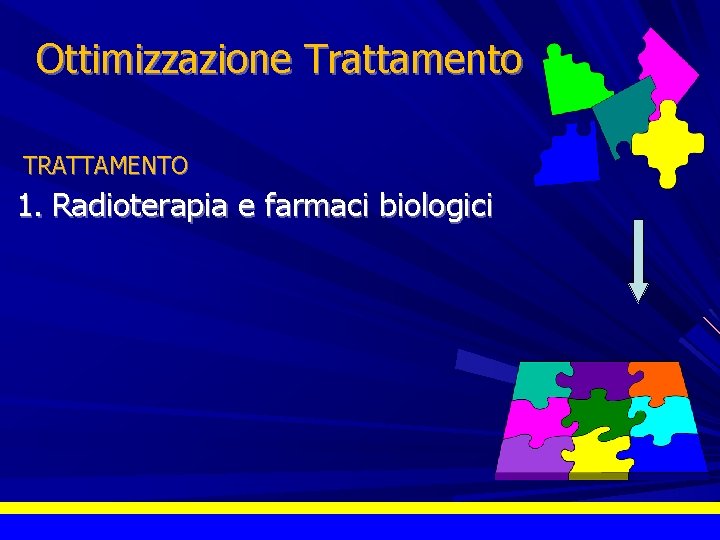 Ottimizzazione Trattamento

TRATTAMENTO

1. Radioterapia e farmaci biologici